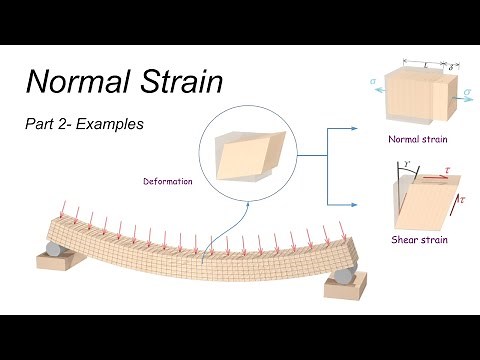 Normal Strain

Part 2- Examples

Deformation

$L$ $\delta$

$\sigma$ $\sigma$

Normal strain

$\gamma$ $\tau$

$\tau$

Shear strain